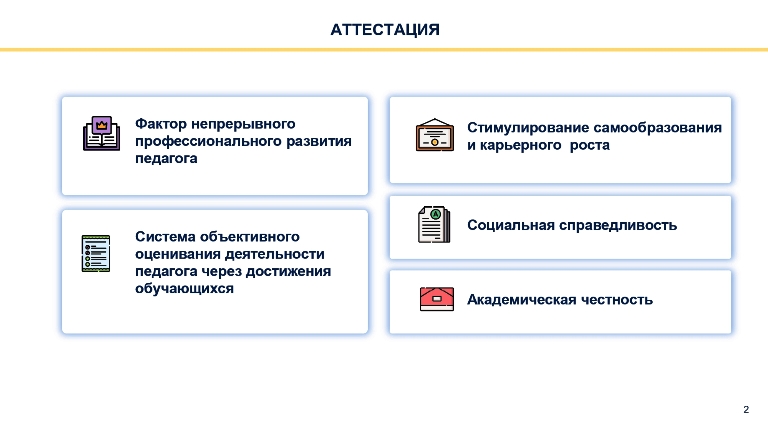 АТТЕСТАЦИЯ

Фактор непрерывного профессионального развития педагога

Система объективного оценивания деятельности педагога через достижения обучающихся

Стимулирование самообразования и карьерного роста

Социальная справедливость

Академическая честность

2